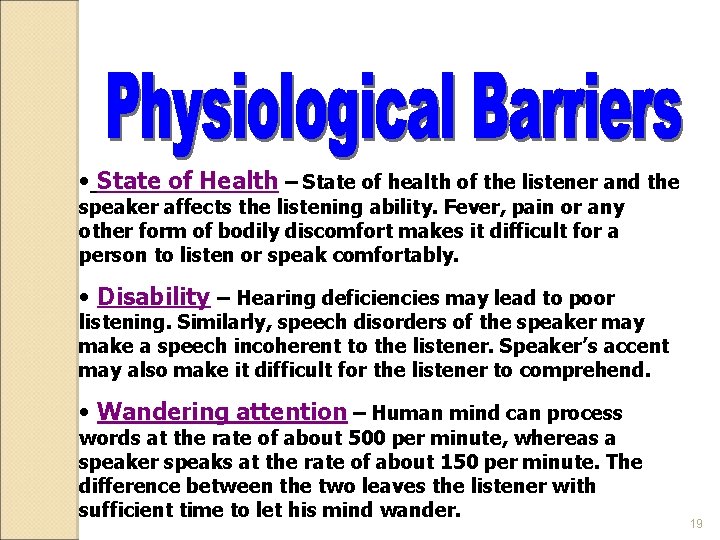 Physiological Barriers

• State of Health – State of health of the listener and the speaker affects the listening ability. Fever, pain or any other form of bodily discomfort makes it difficult for a person to listen or speak comfortably.

• Disability – Hearing deficiencies may lead to poor listening. Similarly, speech disorders of the speaker may make a speech incoherent to the listener. Speaker's accent may also make it difficult for the listener to comprehend.

• Wandering attention – Human mind can process words at the rate of about 500 per minute, whereas a speaker speaks at the rate of about 150 per minute. The difference between the two leaves the listener with sufficient time to let his mind wander.

19